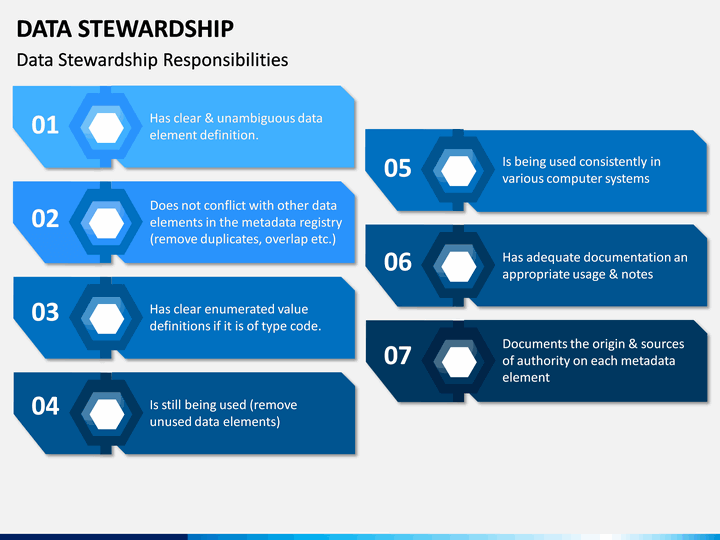 DATA STEWARDSHIP

Data Stewardship Responsibilities

01 Has clear & unambiguous data element definition.

02 Does not conflict with other data elements in the metadata registry (remove duplicates, overlap etc.)

03 Has clear enumerated value definitions if it is of type code.

04 Is still being used (remove unused data elements)

05 Is being used consistently in various computer systems

06 Has adequate documentation an appropriate usage & notes

07 Documents the origin & sources of authority on each metadata element